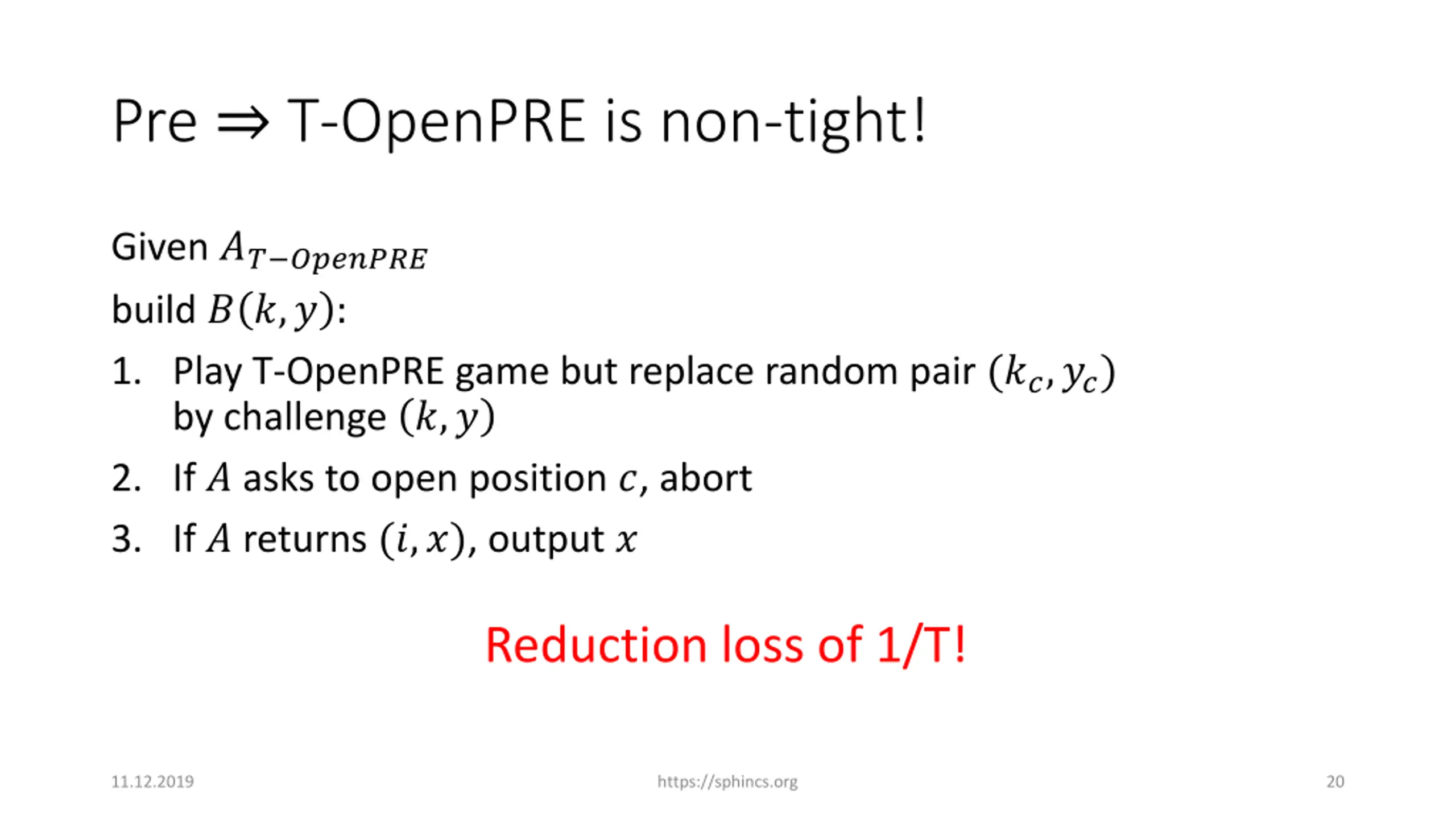 Pre $\Rightarrow$ T-OpenPRE is non-tight!

Given $A_{T-OpenPRE}$
build $B(k, y)$:

1. Play T-OpenPRE game but replace random pair $(k_c, y_c)$ by challenge $(k, y)$
2. If $A$ asks to open position $c$, abort
3. If $A$ returns $(i, x)$, output $x$

Reduction loss of 1/T!

11.12.2019 https://sphincs.org 20